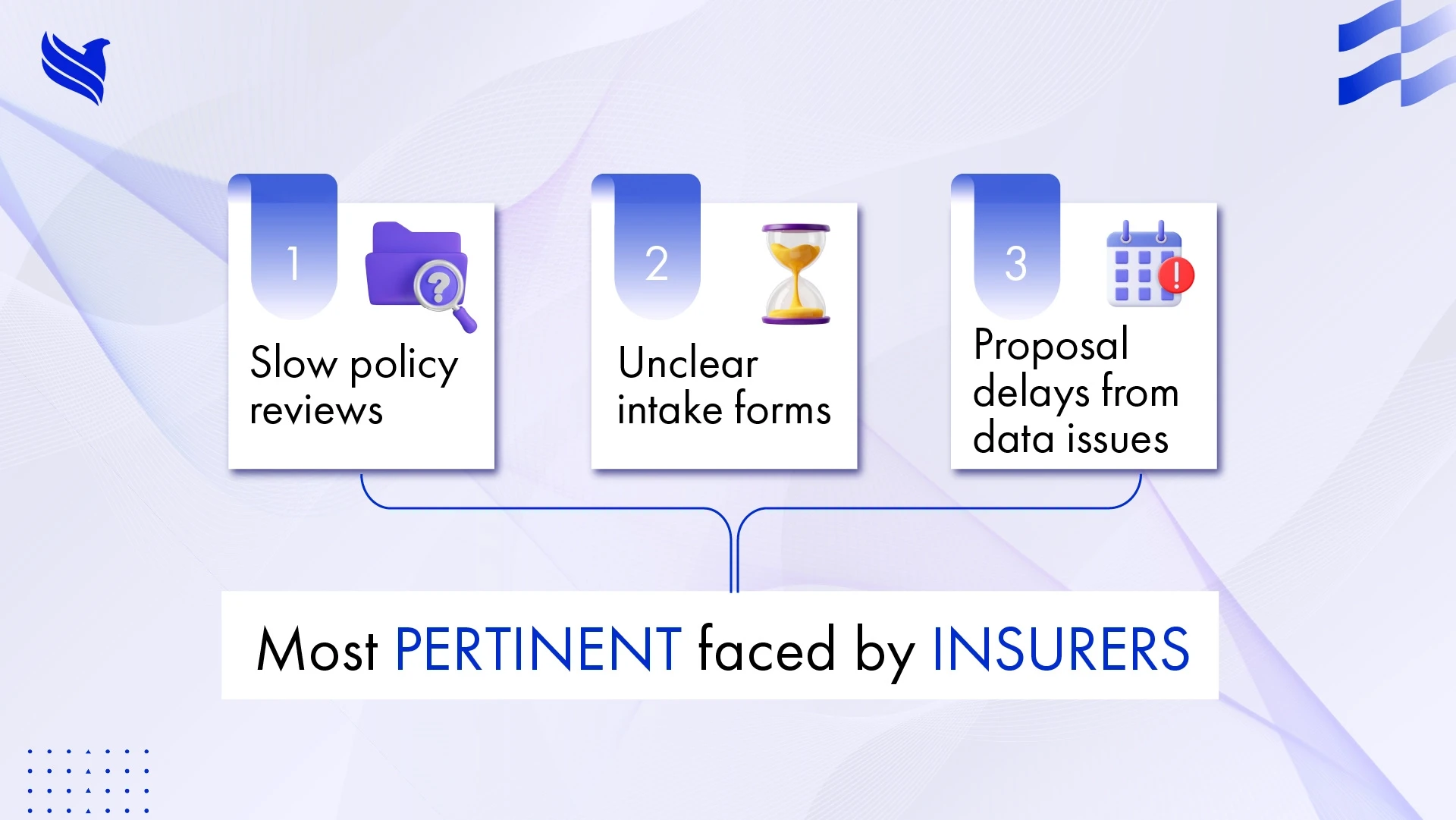 1
Slow policy reviews

2
Unclear intake forms

3
Proposal delays from data issues

Most PERTINENT faced by INSURERS